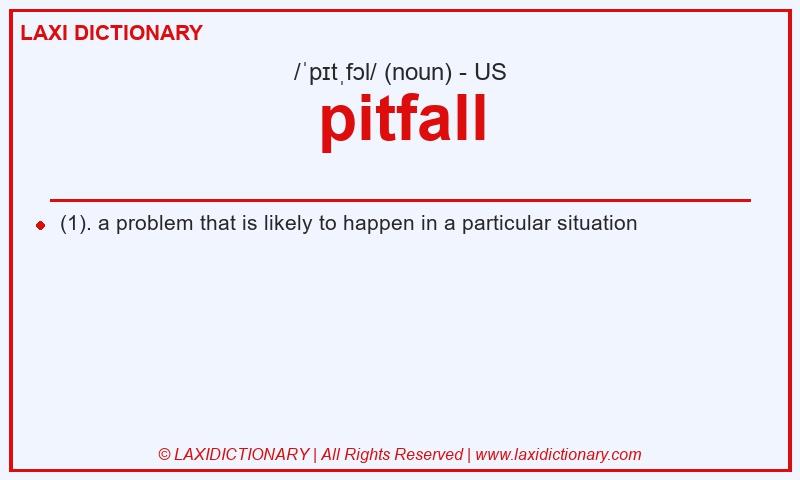 LAXI DICTIONARY

/ˈpɪtˌfɔl/ (noun) - US

pitfall

(1). a problem that is likely to happen in a particular situation

© LAXIDICTIONARY | All Rights Reserved | www.laxidictionary.com